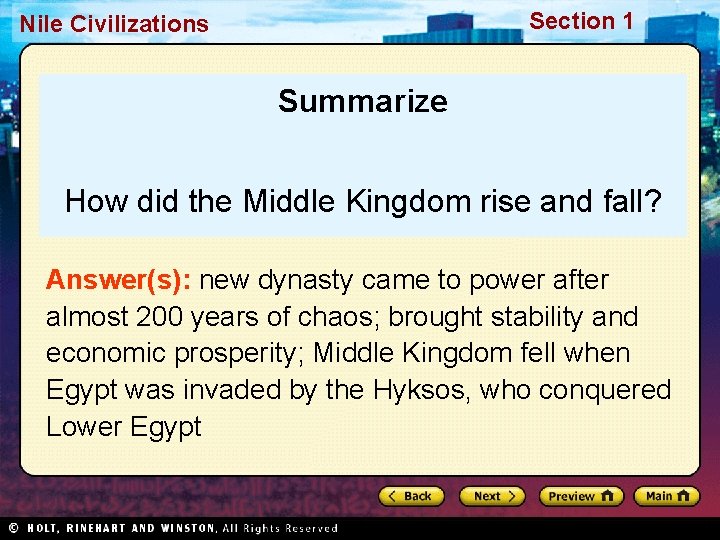 Nile Civilizations

Section 1

Summarize

How did the Middle Kingdom rise and fall?

Answer(s): new dynasty came to power after almost 200 years of chaos; brought stability and economic prosperity; Middle Kingdom fell when Egypt was invaded by the Hyksos, who conquered Lower Egypt

Back

Next

Preview

Main

© HOLT, RINEHART AND WINSTON, All Rights Reserved